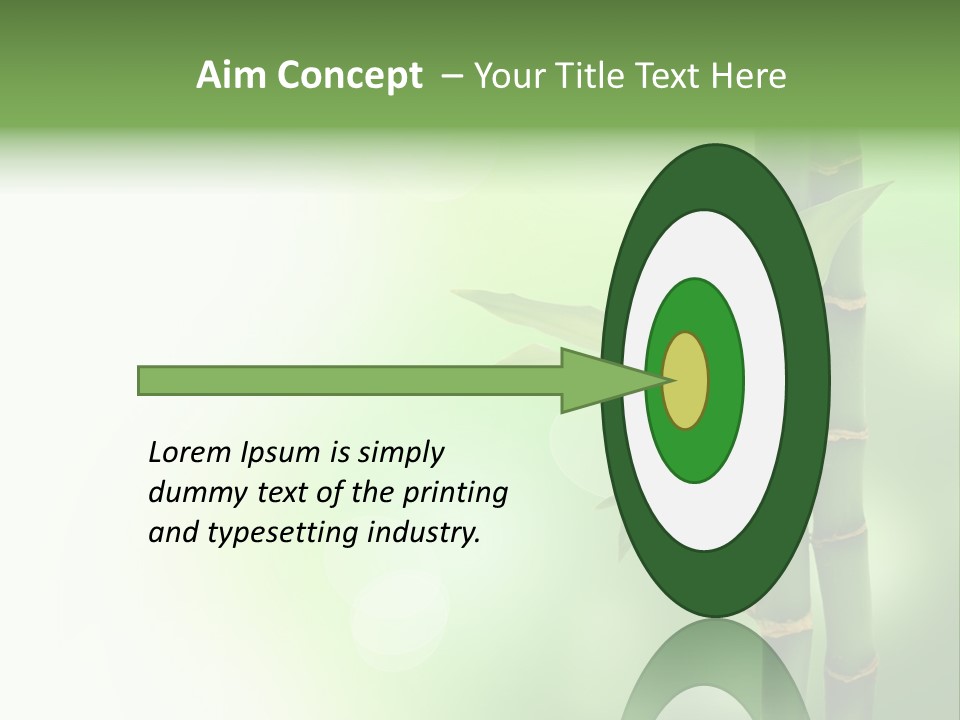 Aim Concept – Your Title Text Here

Lorem Ipsum is simply dummy text of the printing and typesetting industry.